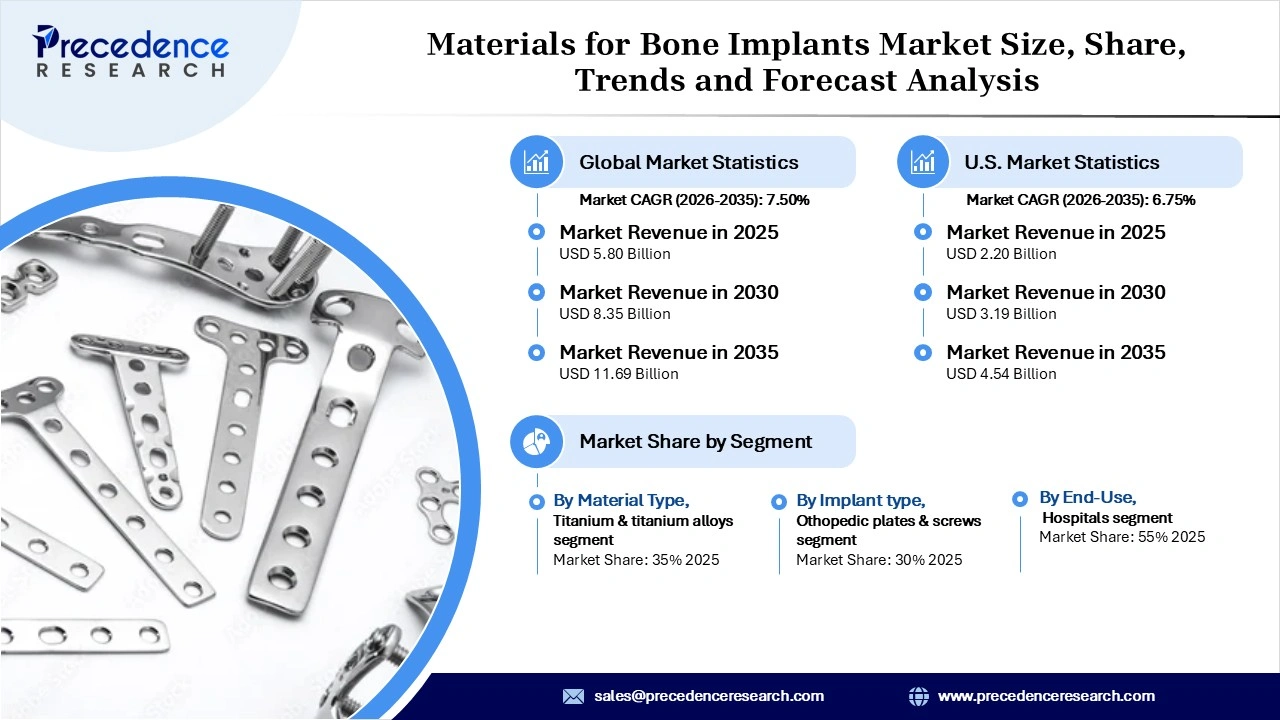 Precedence RESEARCH

Materials for Bone Implants Market Size, Share, Trends and Forecast Analysis

Global Market Statistics

Market CAGR (2026-2035): 7.50%

Market Revenue in 2025
USD 5.80 Billion

Market Revenue in 2030
USD 8.35 Billion

Market Revenue in 2035
USD 11.69 Billion

U.S. Market Statistics

Market CAGR (2026-2035): 6.75%

Market Revenue in 2025
USD 2.20 Billion

Market Revenue in 2030
USD 3.19 Billion

Market Revenue in 2035
USD 4.54 Billion

Market Share by Segment

By Material Type,
Titanium & titanium alloys segment
Market Share: 35% 2025

By Implant type,
Othopedic plates & screws segment
Market Share: 30% 2025

By End-Use,
Hospitals segment
Market Share: 55% 2025

sales@precedenceresearch.com

www.precedenceresearch.com